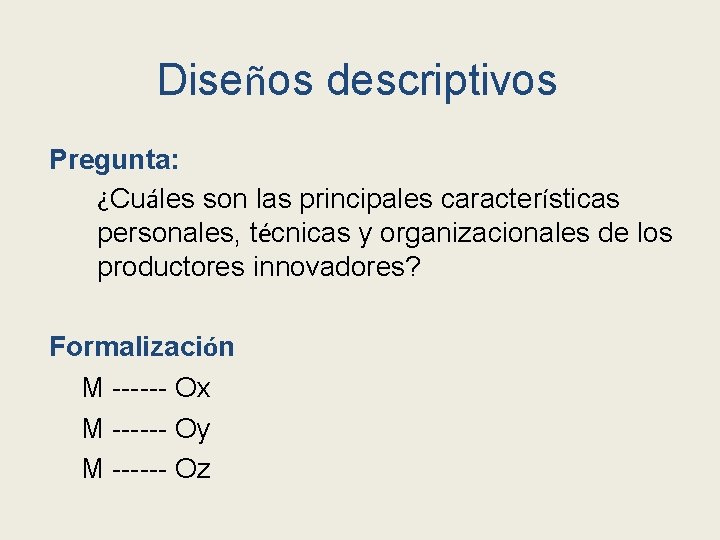 Diseños descriptivos

Pregunta:

¿Cuáles son las principales características personales, técnicas y organizacionales de los productores innovadores?

Formalización

M ------ Ox

M ------ Oy

M ------ Oz